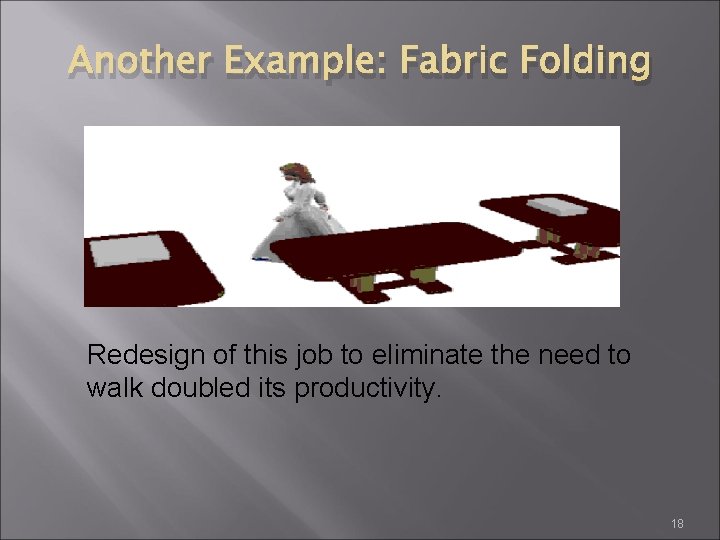 Another Example: Fabric Folding

Redesign of this job to eliminate the need to walk doubled its productivity.

18